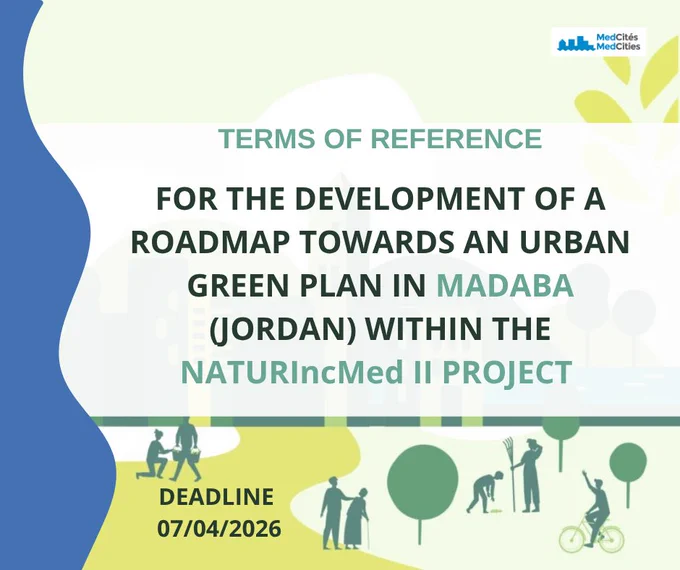 MedCités
MedCities

TERMS OF REFERENCE

FOR THE DEVELOPMENT OF A ROADMAP TOWARDS AN URBAN GREEN PLAN IN MADABA (JORDAN) WITHIN THE NATURIncMed II PROJECT

DEADLINE
07/04/2026